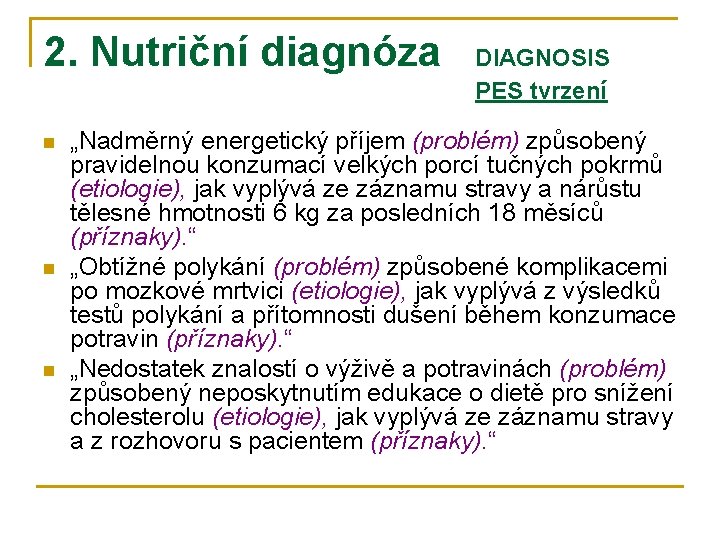 2. Nutriční diagnóza DIAGNOSIS

PES tvrzení

„Nadměrný energetický příjem (problém) způsobený pravidelnou konzumací velkých porcí tučných pokrmů (etiologie), jak vyplývá ze záznamu stravy a nárůstu tělesné hmotnosti 6 kg za posledních 18 měsíců (příznaky).“

„Obtížné polykání (problém) způsobené komplikacemi po mozkové mrtvici (etiologie), jak vyplývá z výsledků testů polykání a přítomnosti dušení během konzumace potravin (příznaky).“

„Nedostatek znalostí o výživě a potravinách (problém) způsobený neposkytnutím edukace o dietě pro snížení cholesterolu (etiologie), jak vyplývá ze záznamu stravy a z rozhovoru s pacientem (příznaky).“